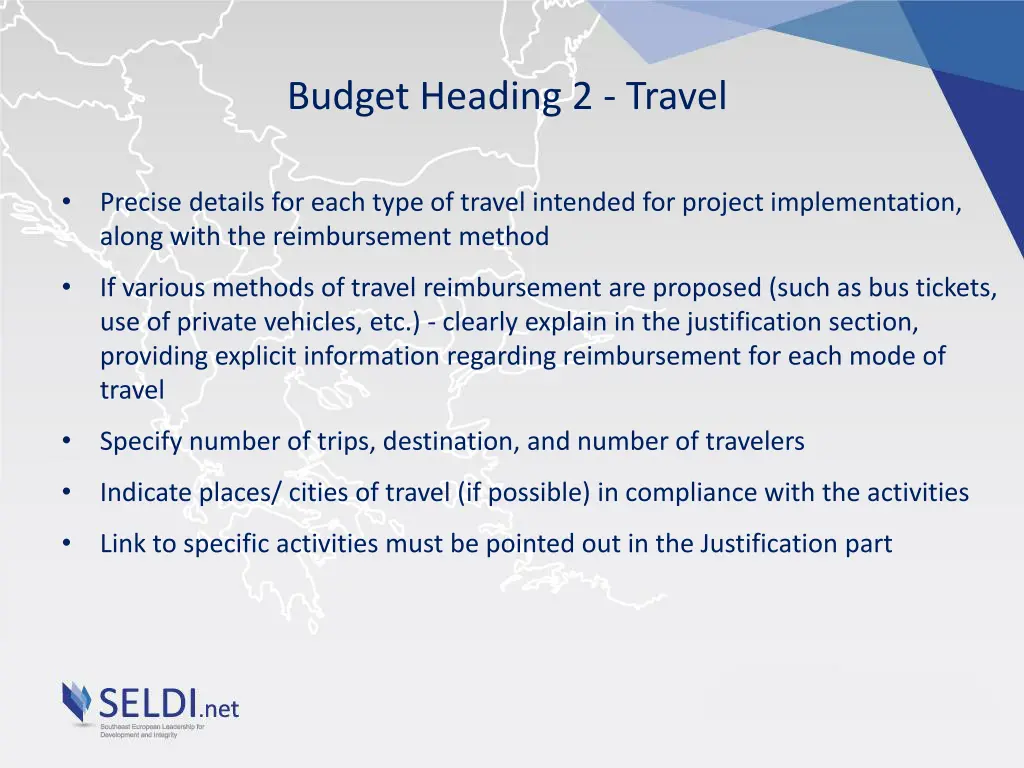 Budget Heading 2 - Travel

• Precise details for each type of travel intended for project implementation, along with the reimbursement method

• If various methods of travel reimbursement are proposed (such as bus tickets, use of private vehicles, etc.) - clearly explain in the justification section, providing explicit information regarding reimbursement for each mode of travel

• Specify number of trips, destination, and number of travelers

• Indicate places/ cities of travel (if possible) in compliance with the activities

• Link to specific activities must be pointed out in the Justification part

SELDI.net
Southeast European Leadership for Development and Integrity